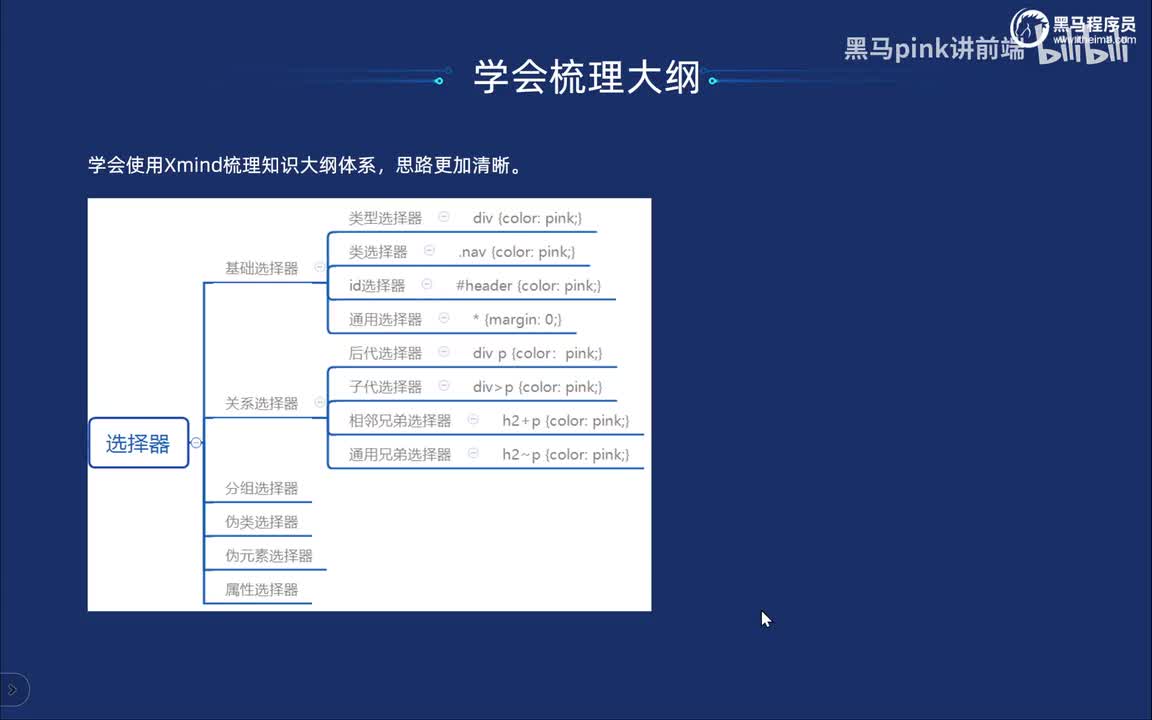 学会梳理大纲

黑马pink讲前端

黑马程序员
www.itheima.com

bilibili

学会使用Xmind梳理知识大纲体系，思路更加清晰。

选择器

基础选择器

类型选择器 div {color: pink;}

类选择器 .nav {color: pink;}

id选择器 #header {color: pink;}

通用选择器 * {margin: 0;}

关系选择器

后代选择器 div p {color: pink;}

子代选择器 div>p {color: pink;}

相邻兄弟选择器 h2+p {color: pink;}

通用兄弟选择器 h2~p {color: pink;}

分组选择器

伪类选择器

伪元素选择器

属性选择器